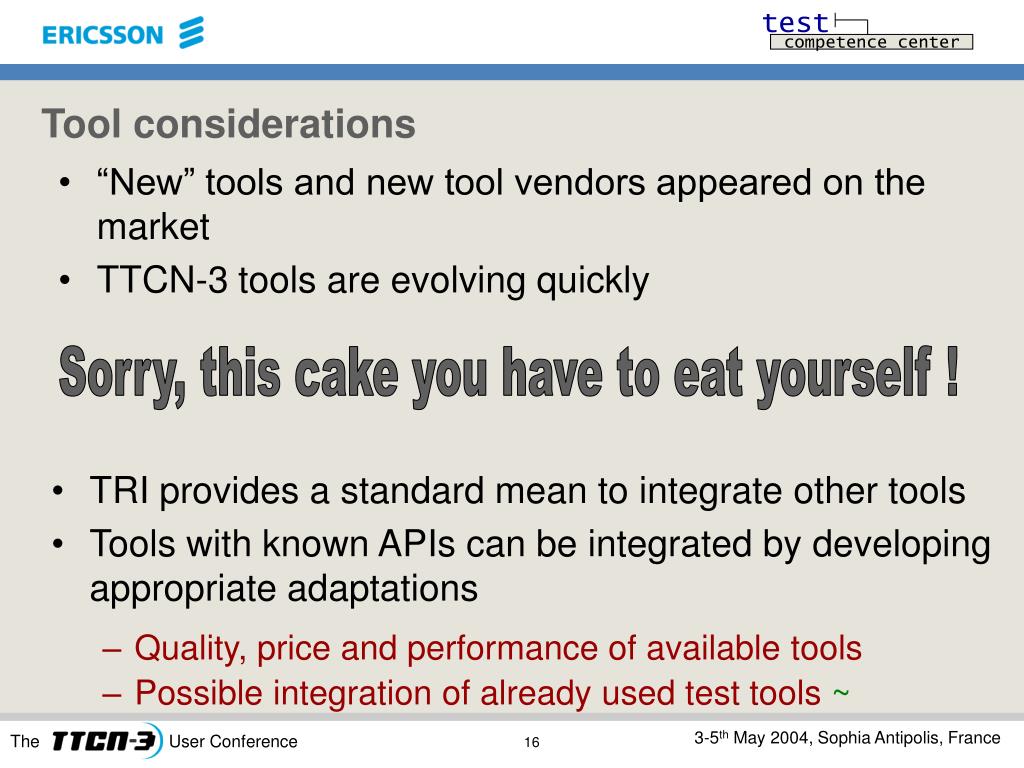 ERICSSON

test
competence center

Tool considerations

• “New” tools and new tool vendors appeared on the market
• TTCN-3 tools are evolving quickly

Sorry, this cake you have to eat yourself !

• TRI provides a standard mean to integrate other tools
• Tools with known APIs can be integrated by developing appropriate adaptations
– Quality, price and performance of available tools
– Possible integration of already used test tools ~

The TTCN-3 User Conference

16

3-5$^{th}$ May 2004, Sophia Antipolis, France